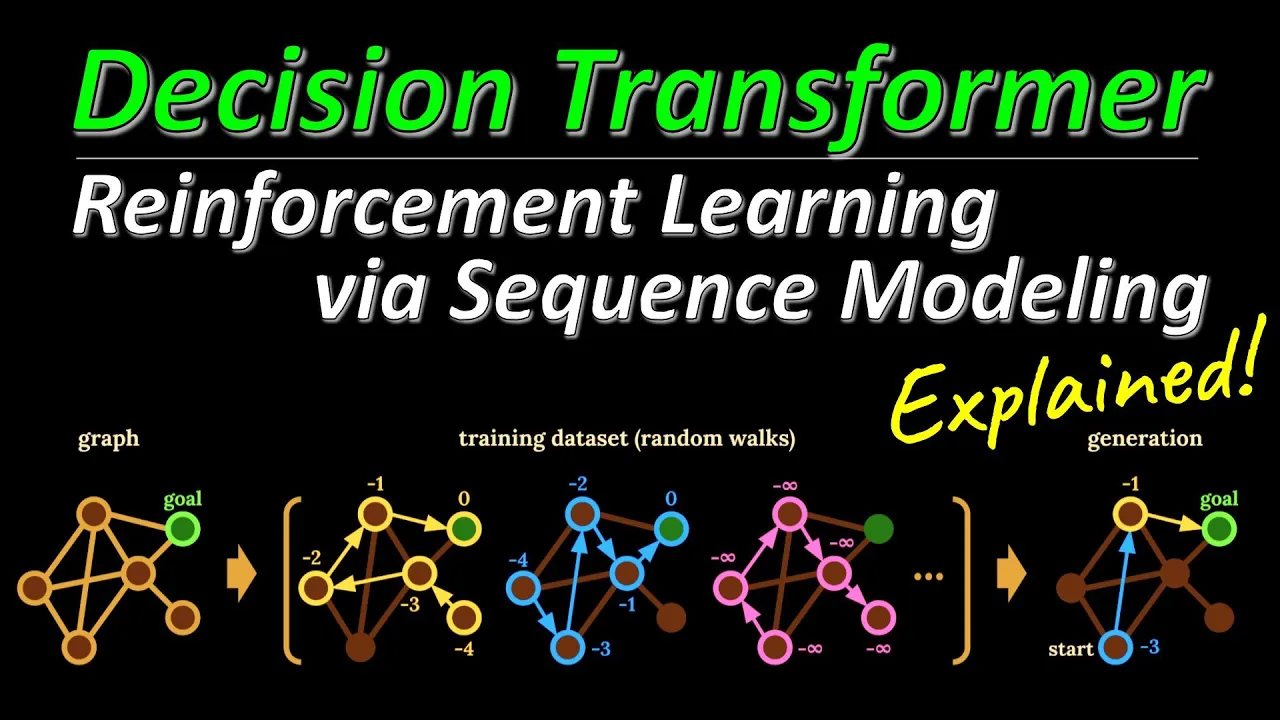 Decision Transformer

Reinforcement Learning via Sequence Modeling

Explained!

graph

goal

training dataset (random walks)

-1
0
-2
-3
-4

-2
0
-4
-1
-3

$-\infty$
$-\infty$
$-\infty$
$-\infty$
$-\infty$

...

generation

-1
goal
start
-3